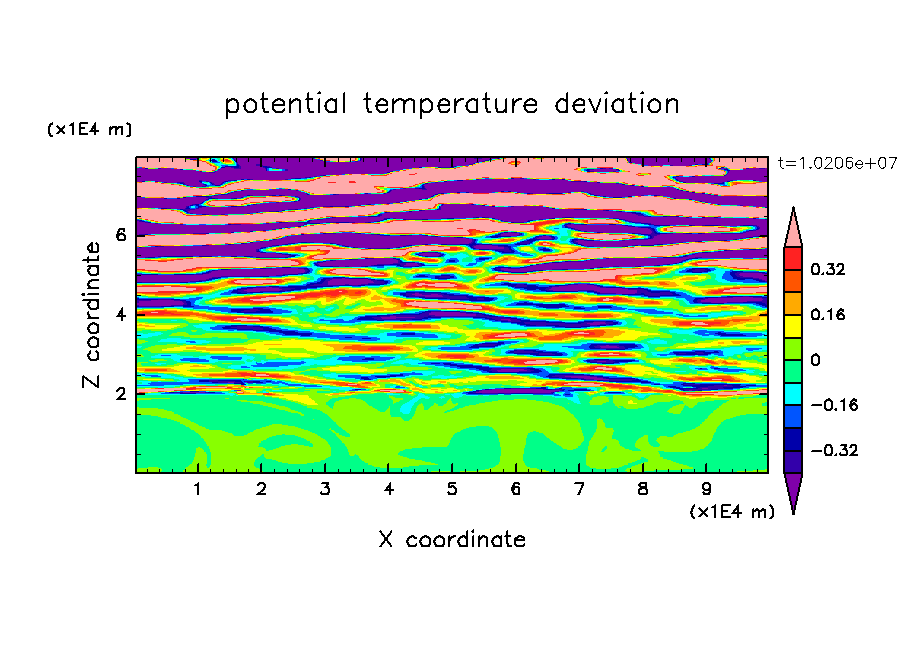 potential temperature deviation

(x1E4 m)

t=1.0206e+07

Z coordinate

6
4
2

0.32
0.16
0
−0.16
−0.32

1 2 3 4 5 6 7 8 9

(x1E4 m)

X coordinate